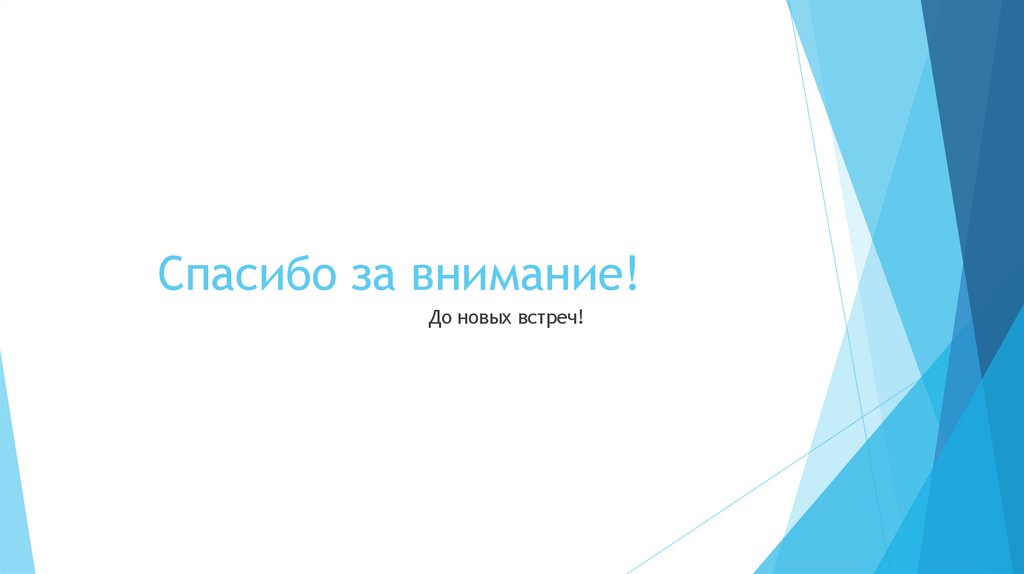 Спасибо за внимание!

До новых встреч!